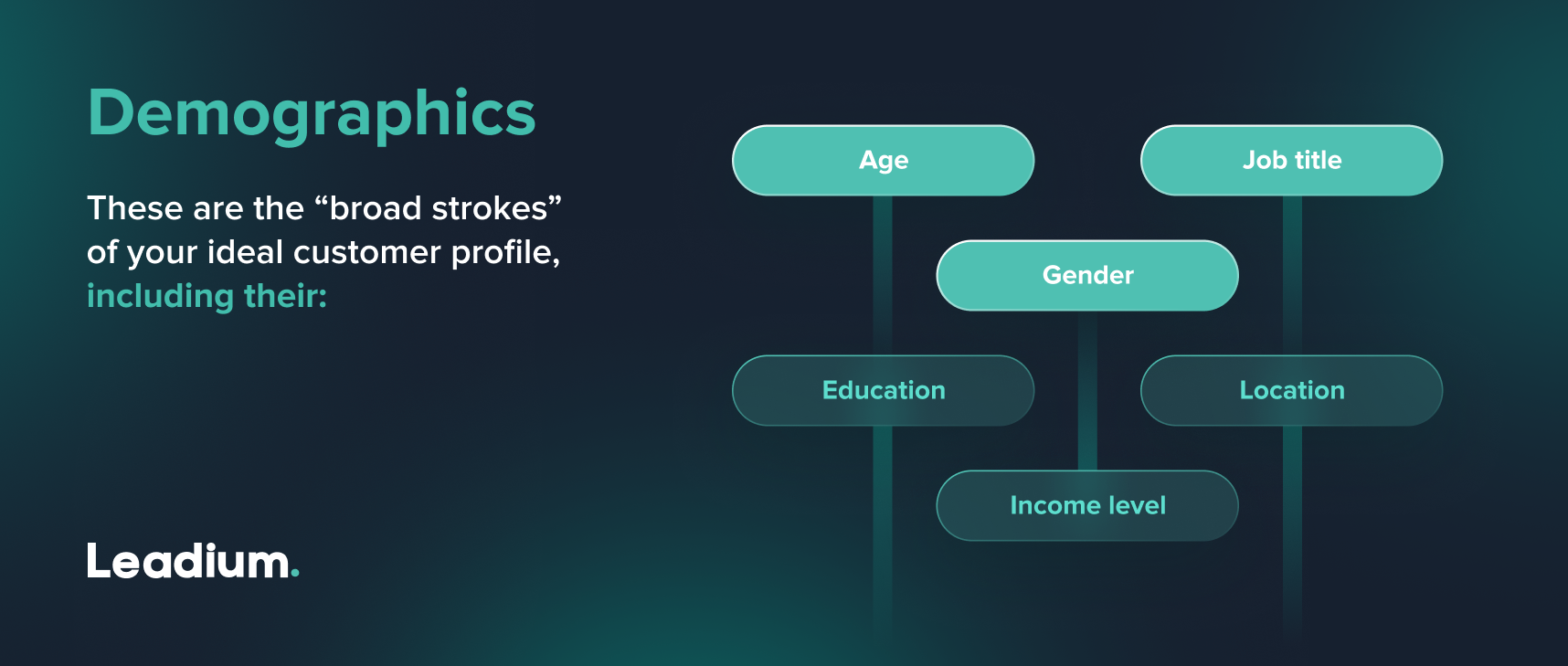 Demographics

These are the “broad strokes” of your ideal customer profile, including their:

Leadium.

Age

Job title

Gender

Education

Location

Income level